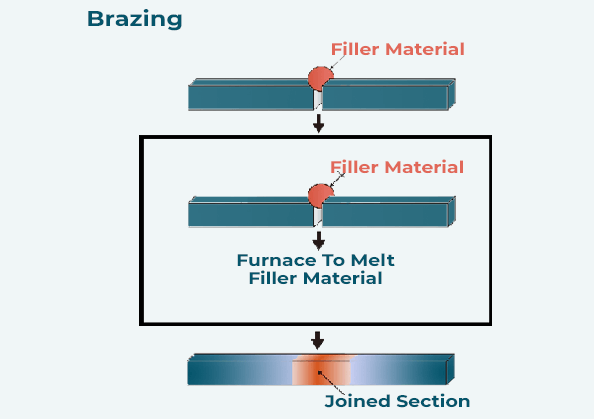 Brazing

Filler Material

Filler Material

Furnace To Melt Filler Material

Joined Section